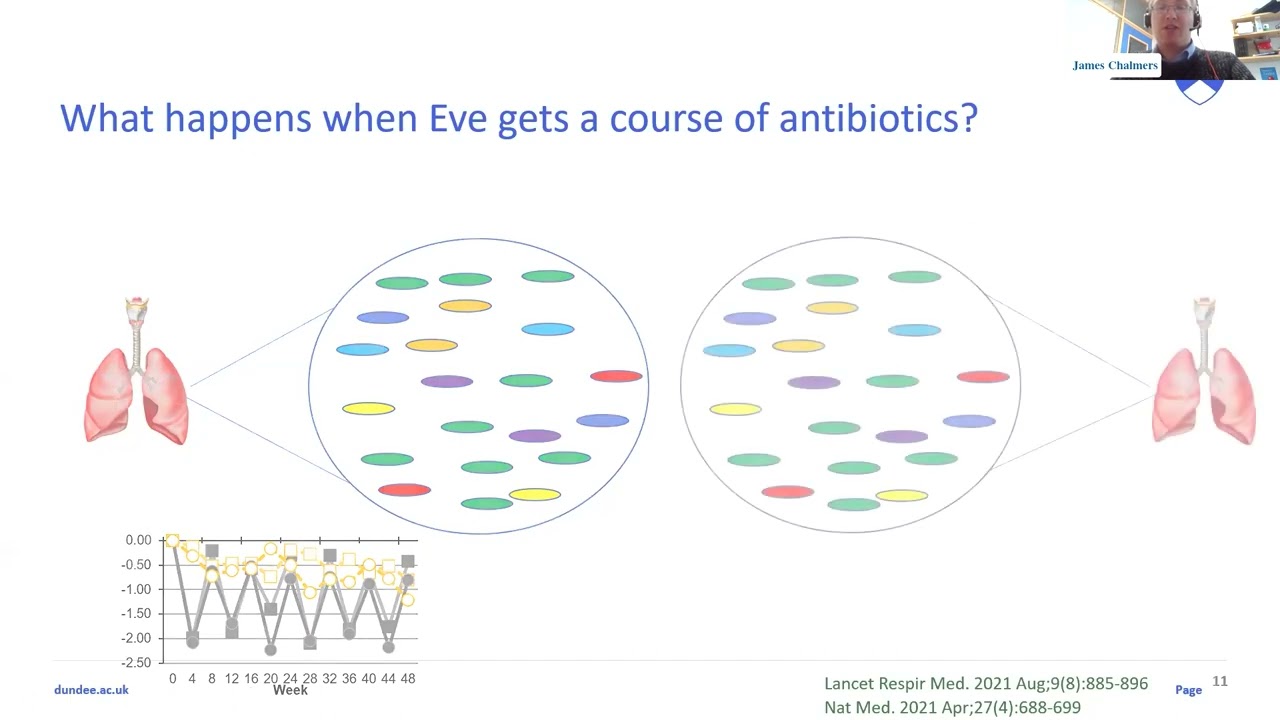 James Chalmers

What happens when Eve gets a course of antibiotics?

0.00
-0.50
-1.00
-1.50
-2.00
-2.50
0 4 8 12 16 20 24 28 32 36 40 44 48
Week

dundee.ac.uk

Lancet Respir Med. 2021 Aug;9(8):885-896
Nat Med. 2021 Apr;27(4):688-699

Page 11